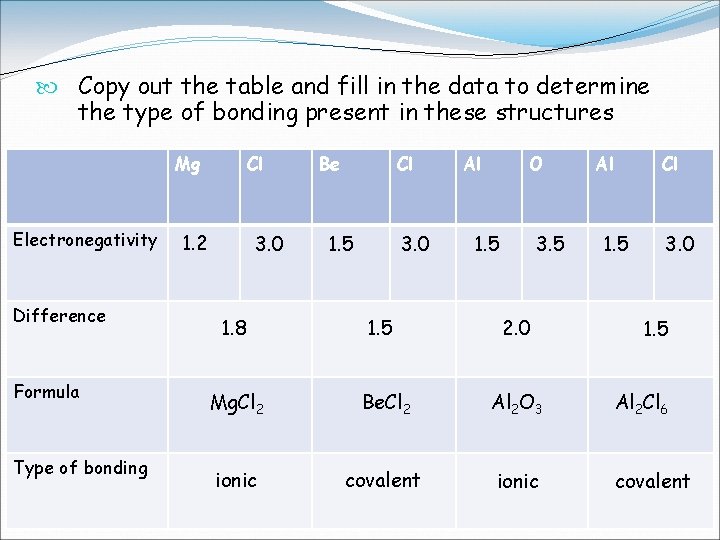 Copy out the table and fill in the data to determine the type of bonding present in these structures

| | Mg | Cl | Be | Cl | Al | O | Al | Cl |
|---|---|---|---|---|---|---|---|---|
| Electronegativity | 1.2 | 3.0 | 1.5 | 3.0 | 1.5 | 3.5 | 1.5 | 3.0 |
| Difference | 1.8 | | 1.5 | | 2.0 | | 1.5 | |
| Formula | $MgCl_2$ | | $BeCl_2$ | | $Al_2O_3$ | | $Al_2Cl_6$ | |
| Type of bonding | ionic | | covalent | | ionic | | covalent | |